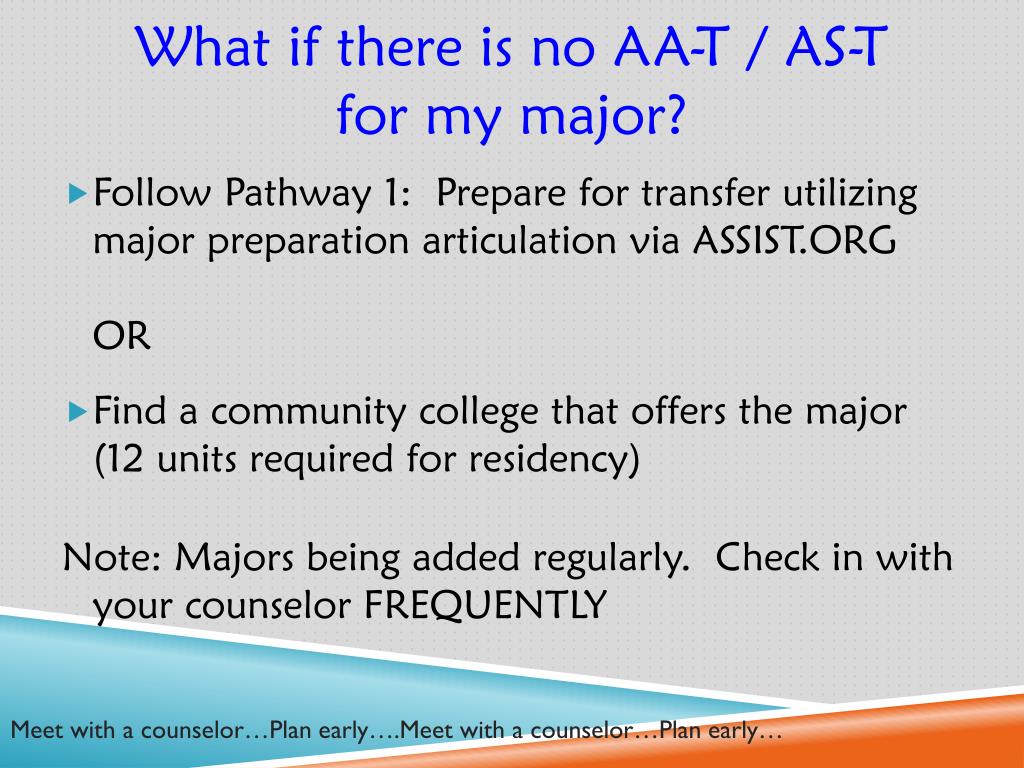 What if there is no AA-T / AS-T for my major?

Follow Pathway 1: Prepare for transfer utilizing major preparation articulation via ASSIST.ORG

OR

Find a community college that offers the major (12 units required for residency)

Note: Majors being added regularly. Check in with your counselor FREQUENTLY

Meet with a counselor…Plan early….Meet with a counselor…Plan early…